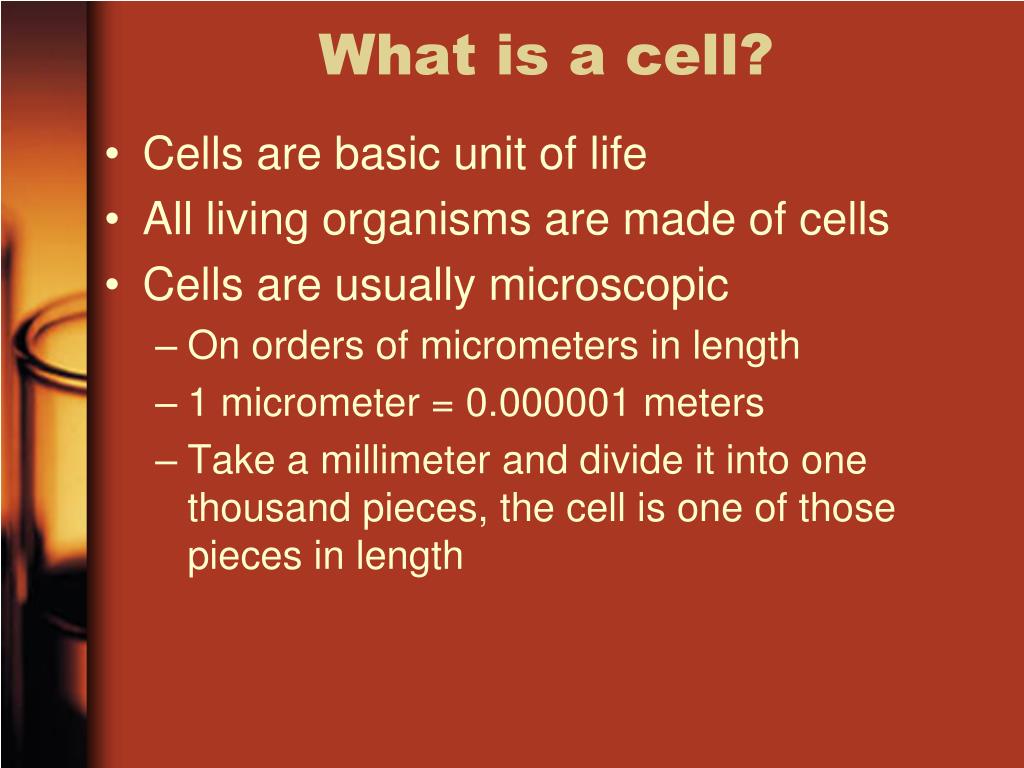 What is a cell?

• Cells are basic unit of life
• All living organisms are made of cells
• Cells are usually microscopic
– On orders of micrometers in length
– 1 micrometer = 0.000001 meters
– Take a millimeter and divide it into one thousand pieces, the cell is one of those pieces in length